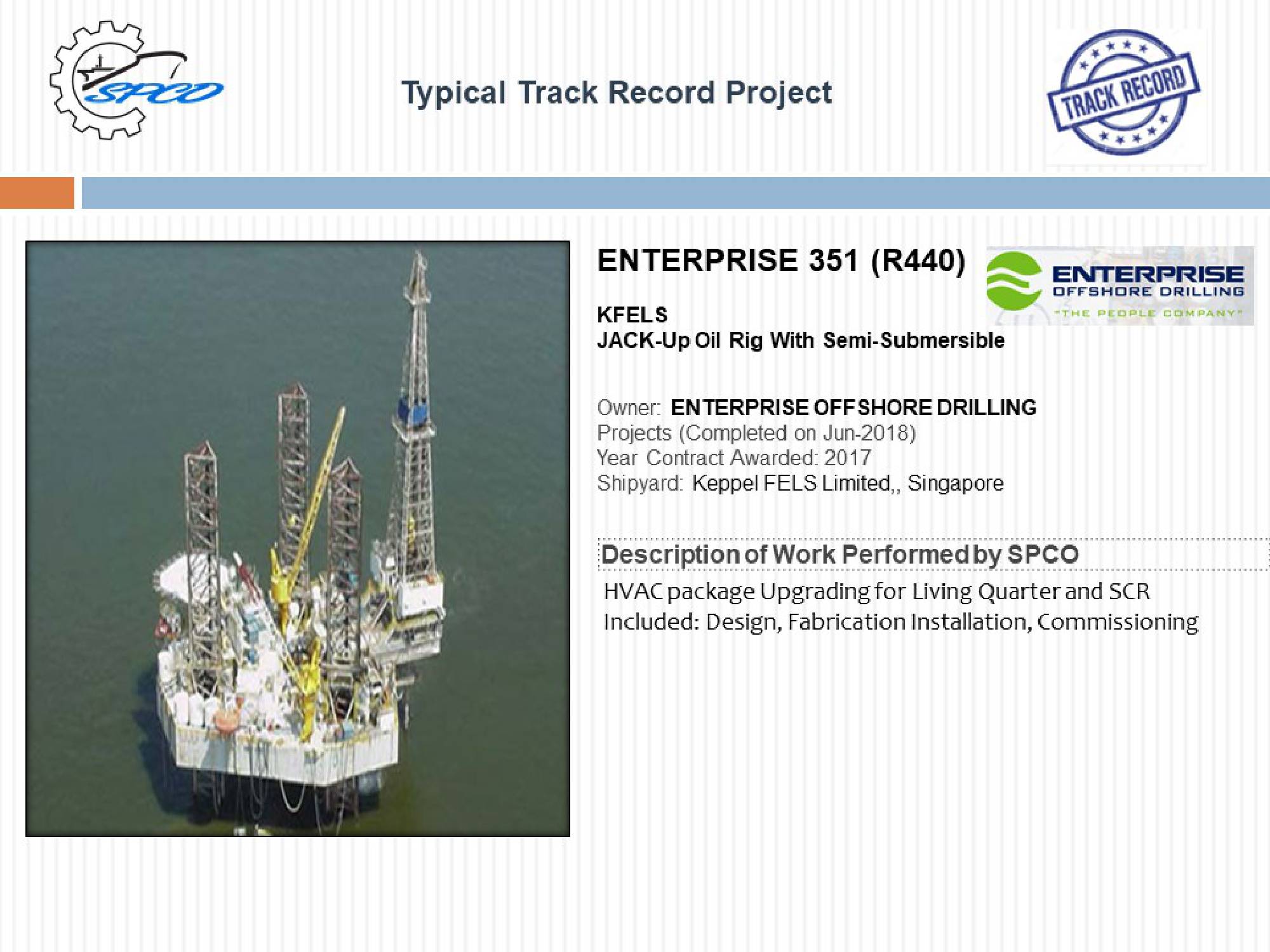 SPCO

Typical Track Record Project

TRACK RECORD

ENTERPRISE 351 (R440)

ENTERPRISE OFFSHORE DRILLING "THE PEOPLE COMPANY"

KFELS
JACK-Up Oil Rig With Semi-Submersible

Owner: ENTERPRISE OFFSHORE DRILLING
Projects (Completed on Jun-2018)
Year Contract Awarded: 2017
Shipyard: Keppel FELS Limited,, Singapore

Description of Work Performed by SPCO

HVAC package Upgrading for Living Quarter and SCR
Included: Design, Fabrication Installation, Commissioning